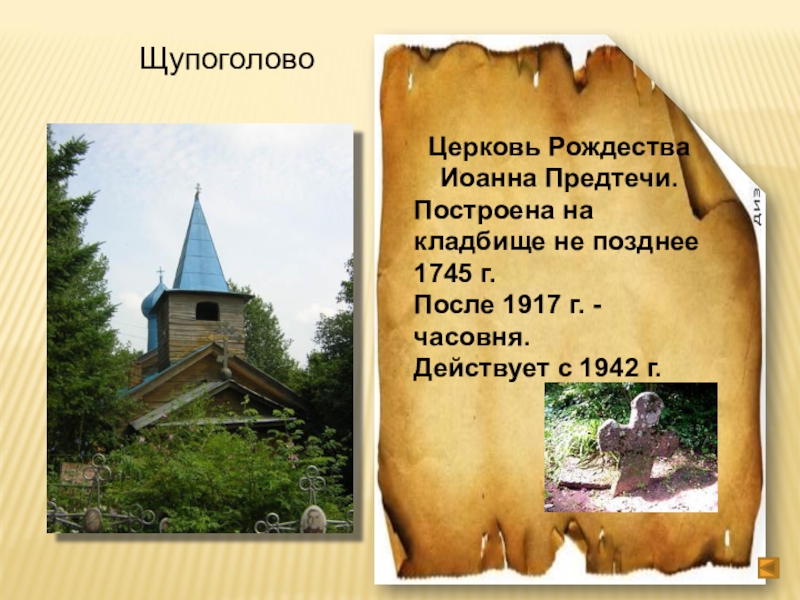 Щупоголово

Церковь Рождества Иоанна Предтечи.
Построена на кладбище не позднее 1745 г.
После 1917 г. - часовня.
Действует с 1942 г.

диз